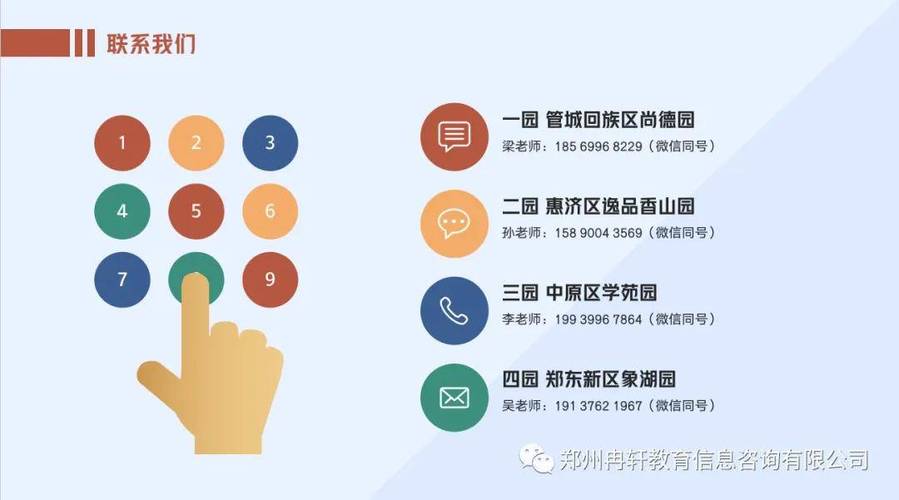 联系我们

1 2 3
4 5 6
7 9

一园 管城回族区尚德园
梁老师：185 6996 8229（微信同号）

二园 惠济区逸品香山园
孙老师：158 9004 3569（微信同号）

三园 中原区学苑园
李老师：199 3996 7864（微信同号）

四园 郑东新区象湖园
吴老师：191 3762 1967（微信同号）

郑州冉轩教育信息咨询有限公司